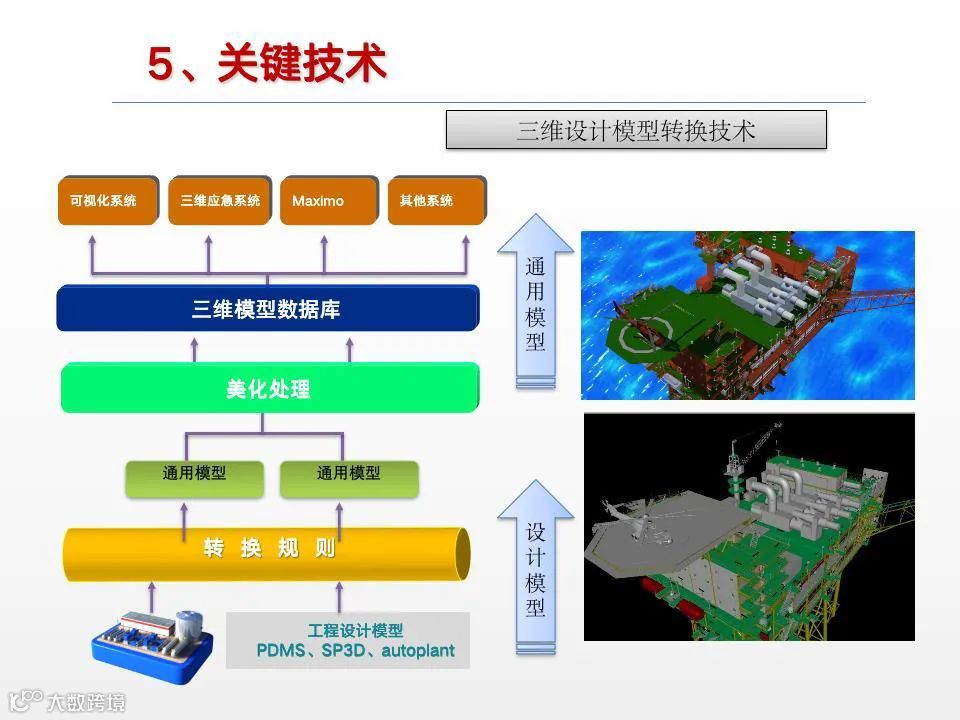 5、关键技术

三维设计模型转换技术

可视化系统

三维应急系统

Maximo

其他系统

三维模型数据库

美化处理

通用模型

通用模型

转 换 规 则

工程设计模型
PDMS、SP3D、autoplant

通用模型

设计模型

大数跨境